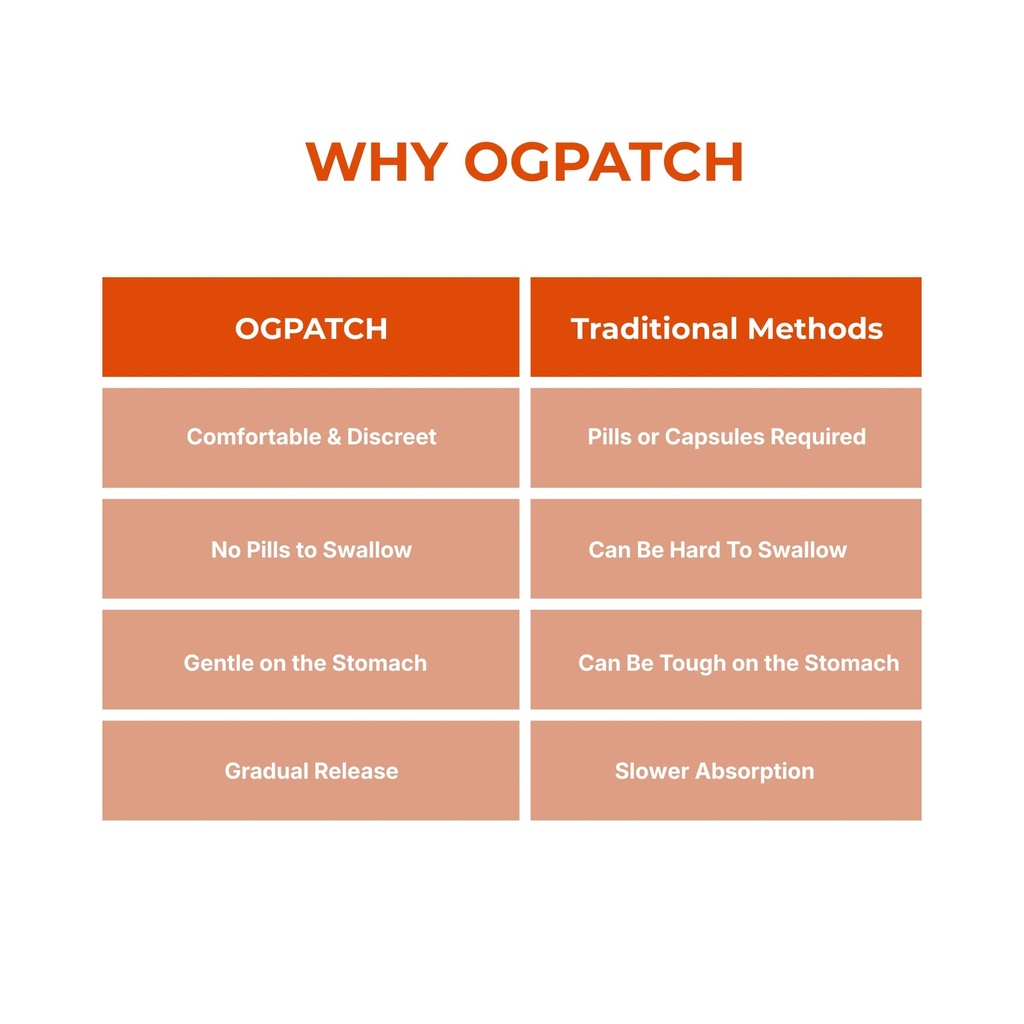 WHY OGPATCH

| OGPATCH | Traditional Methods |
|---|---|
| Comfortable & Discreet | Pills or Capsules Required |
| No Pills to Swallow | Can Be Hard To Swallow |
| Gentle on the Stomach | Can Be Tough on the Stomach |
| Gradual Release | Slower Absorption |